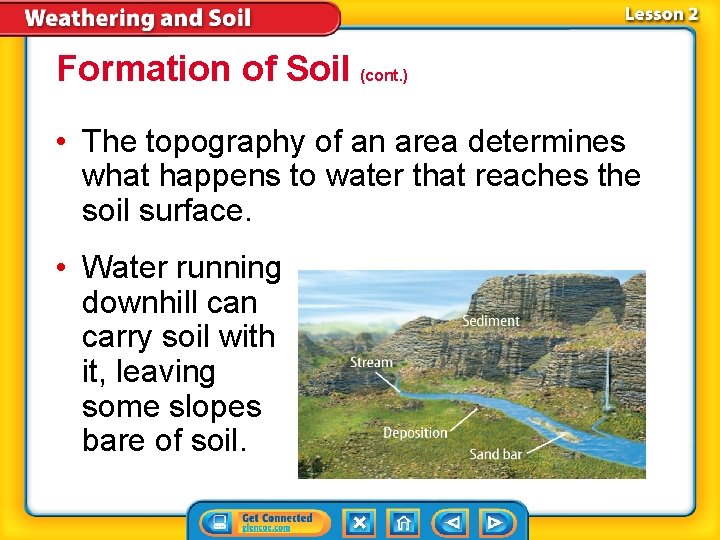 Weathering and Soil

Lesson 2

Formation of Soil (cont.)

• The topography of an area determines what happens to water that reaches the soil surface.

• Water running downhill can carry soil with it, leaving some slopes bare of soil.

Sediment

Stream

Deposition

Sand bar

Get Connected
glencoe.com